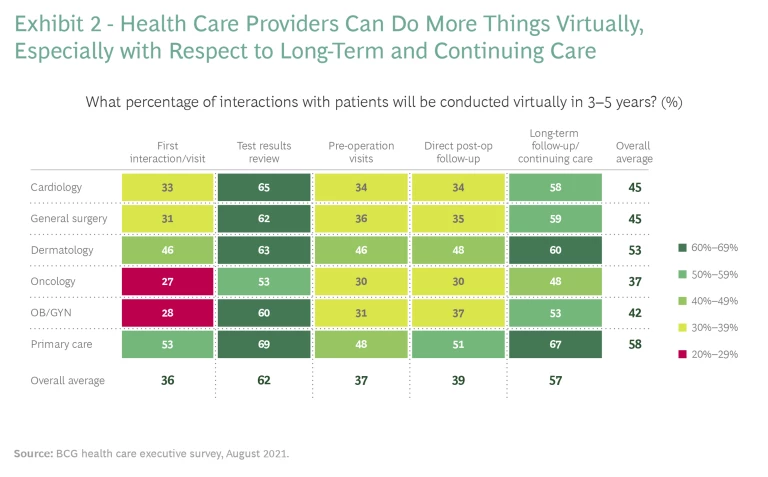 Exhibit 2 - Health Care Providers Can Do More Things Virtually, Especially with Respect to Long-Term and Continuing Care

What percentage of interactions with patients will be conducted virtually in 3–5 years? (%)

| | First interaction/visit | Test results review | Pre-operation visits | Direct post-op follow-up | Long-term follow-up/ continuing care | Overall average |
|---|---|---|---|---|---|---|
| Cardiology | 33 | 65 | 34 | 34 | 58 | 45 |
| General surgery | 31 | 62 | 36 | 35 | 59 | 45 |
| Dermatology | 46 | 63 | 46 | 48 | 60 | 53 |
| Oncology | 27 | 53 | 30 | 30 | 48 | 37 |
| OB/GYN | 28 | 60 | 31 | 37 | 53 | 42 |
| Primary care | 53 | 69 | 48 | 51 | 67 | 58 |
| Overall average | 36 | 62 | 37 | 39 | 57 | |

60%–69%
50%–59%
40%–49%
30%–39%
20%–29%

Source: BCG health care executive survey, August 2021.